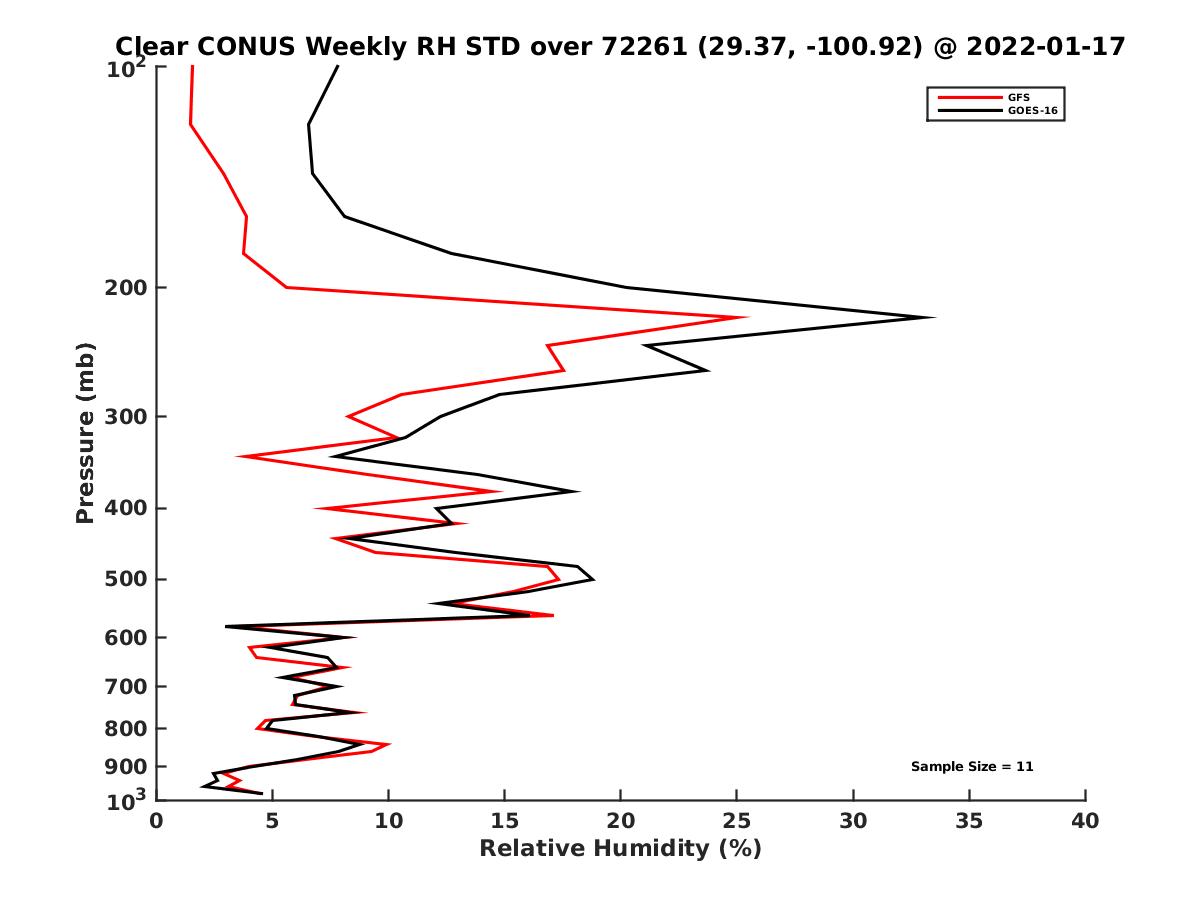 Clear CONUS Weekly RH STD over 72261 (29.37, -100.92) @ 2022-01-17

GFS
GOES-16

Pressure (mb)

$10^2$
200
300
400
500
600
700
800
900
$10^3$

Sample Size = 11

0
5
10
15
20
25
30
35
40

Relative Humidity (%)